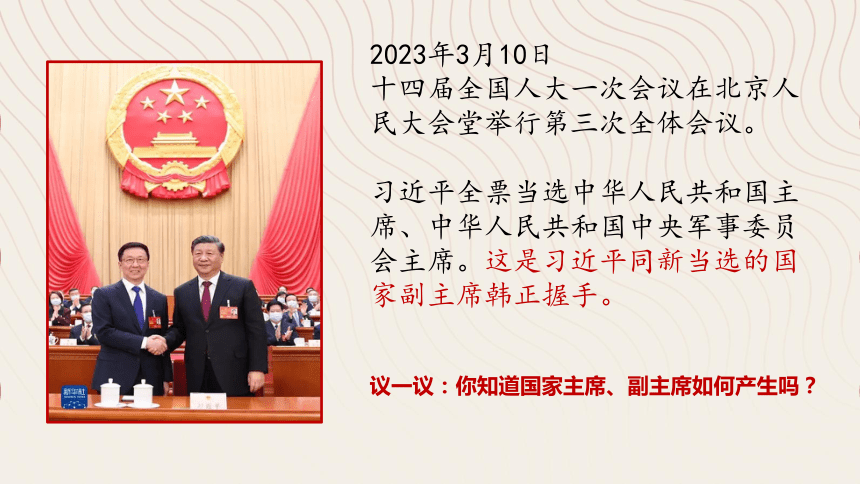 2023年3月10日
十四届全国人大一次会议在北京人民大会堂举行第三次全体会议。

习近平全票当选中华人民共和国主席、中华人民共和国中央军事委员会主席。这是习近平同新当选的国家副主席韩正握手。

议一议：你知道国家主席、副主席如何产生吗？

新华社